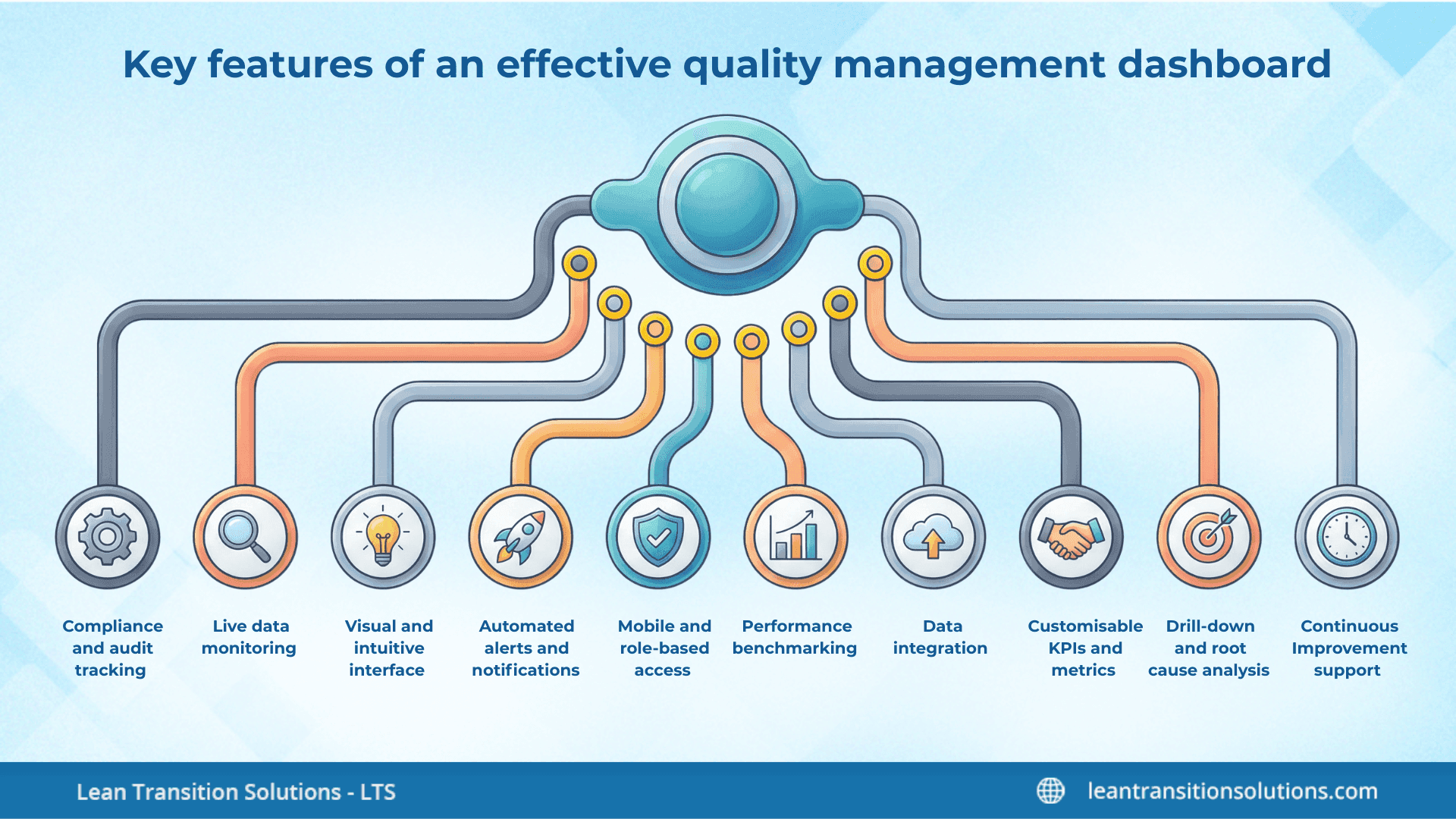 Key features of an effective quality management dashboard

Compliance and audit tracking

Live data monitoring

Visual and intuitive interface

Automated alerts and notifications

Mobile and role-based access

Performance benchmarking

Data integration

Customisable KPIs and metrics

Drill-down and root cause analysis

Continuous Improvement support

Lean Transition Solutions - LTS

leantransitionsolutions.com